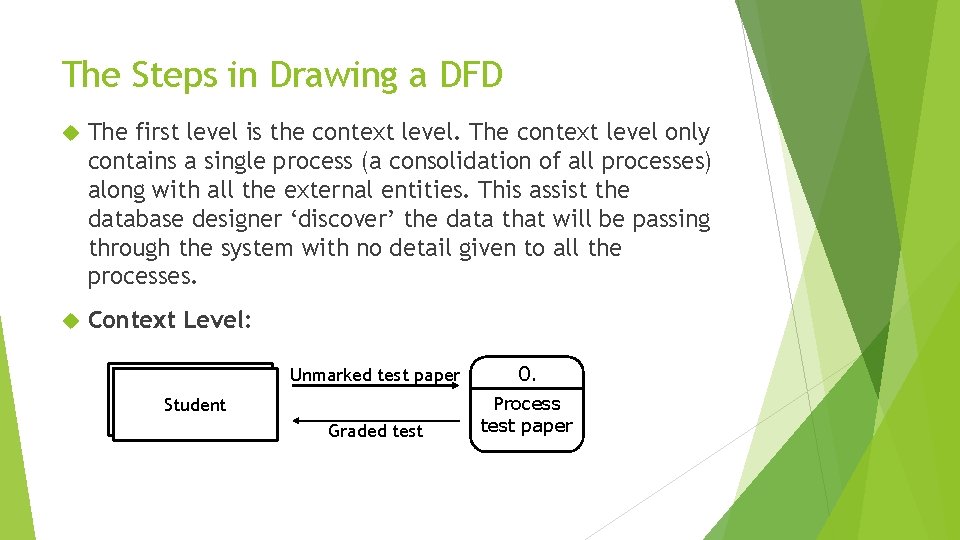 The Steps in Drawing a DFD

The first level is the context level. The context level only contains a single process (a consolidation of all processes) along with all the external entities. This assist the database designer ‘discover’ the data that will be passing through the system with no detail given to all the processes.

Context Level:

Student

Unmarked test paper

Graded test

0.

Process test paper